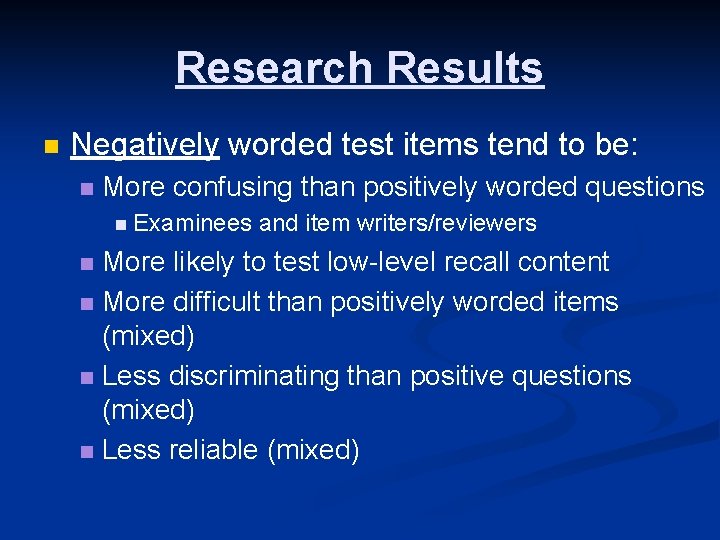 Research Results

Negatively worded test items tend to be:

More confusing than positively worded questions

Examinees and item writers/reviewers

More likely to test low-level recall content

More difficult than positively worded items (mixed)

Less discriminating than positive questions (mixed)

Less reliable (mixed)